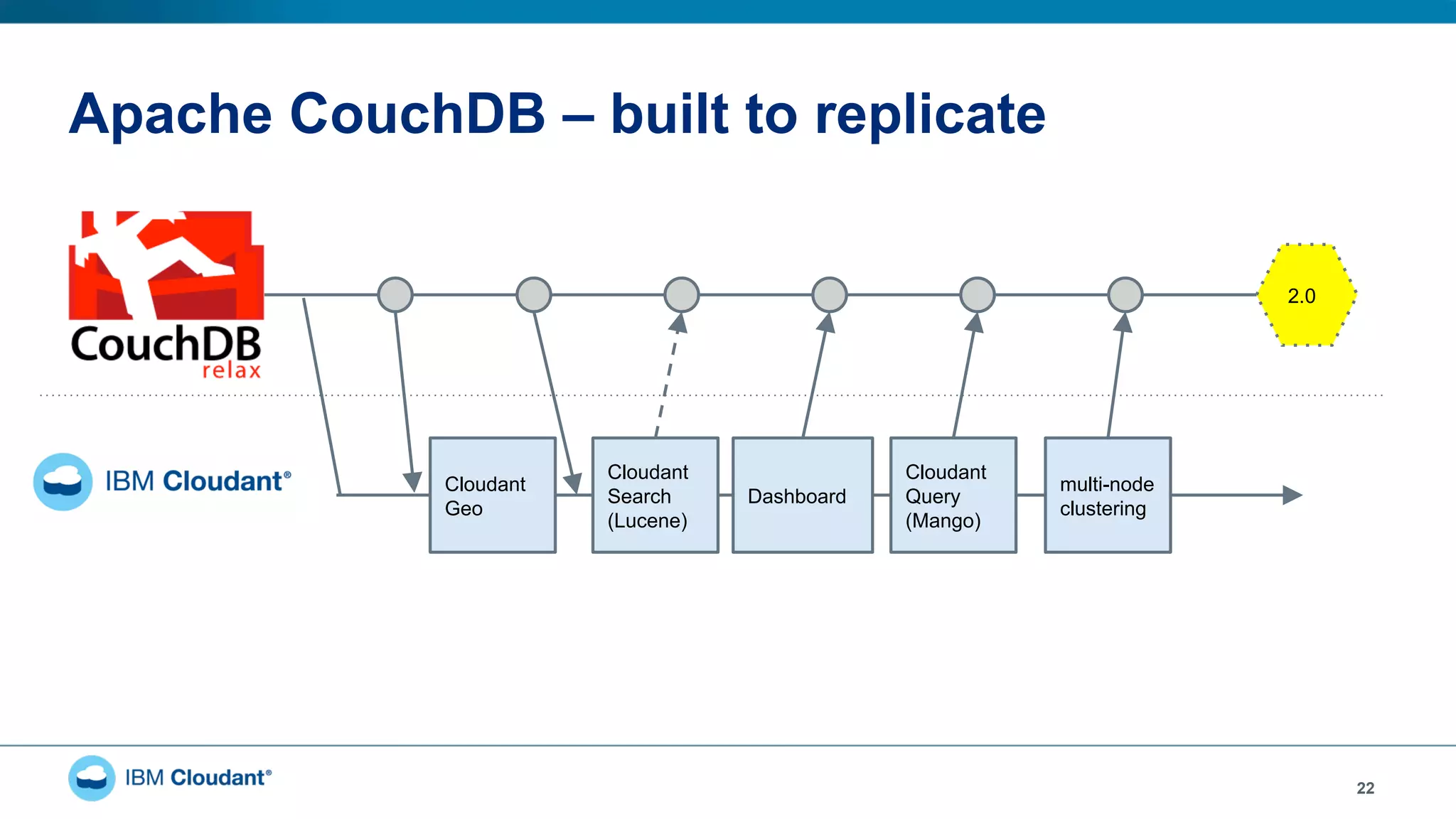 Apache CouchDB – built to replicate

CouchDB
relax

2.0

IBM Cloudant®

Cloudant Geo

Cloudant Search (Lucene)

Dashboard

Cloudant Query (Mango)

multi-node clustering

IBM Cloudant®

22